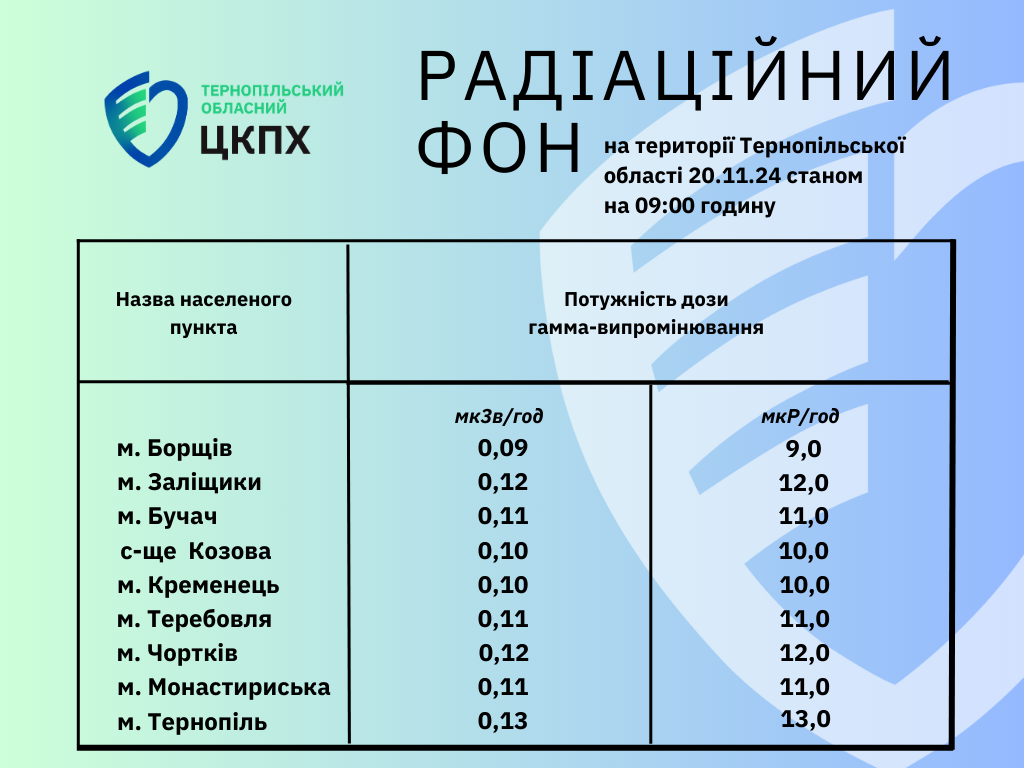 ТЕРНОПІЛЬСЬКИЙ ОБЛАСНИЙ
ЦКПХ

РАДІАЦІЙНИЙ ФОН

на території Тернопільської області 20.11.24 станом на 09:00 годину

| Назва населеного пункта | Потужність дози гамма-випромінювання | |
|---|---|---|
| | мкЗв/год | мкР/год |
| м. Борщів | 0,09 | 9,0 |
| м. Заліщики | 0,12 | 12,0 |
| м. Бучач | 0,11 | 11,0 |
| с-ще Козова | 0,10 | 10,0 |
| м. Кременець | 0,10 | 10,0 |
| м. Теребовля | 0,11 | 11,0 |
| м. Чортків | 0,12 | 12,0 |
| м. Монастириська | 0,11 | 11,0 |
| м. Тернопіль | 0,13 | 13,0 |